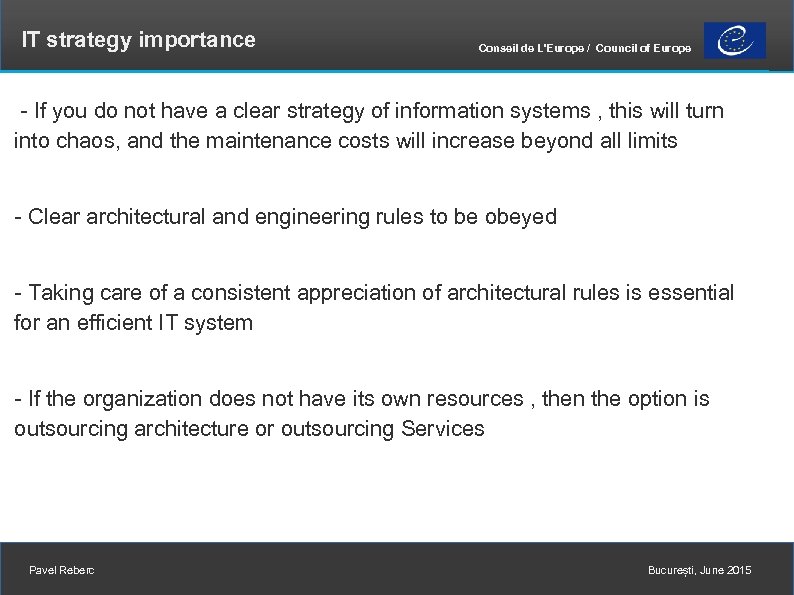 IT strategy importance

Conseil de L'Europe / Council of Europe

- If you do not have a clear strategy of information systems , this will turn into chaos, and the maintenance costs will increase beyond all limits

- Clear architectural and engineering rules to be obeyed

- Taking care of a consistent appreciation of architectural rules is essential for an efficient IT system

- If the organization does not have its own resources , then the option is outsourcing architecture or outsourcing Services

Pavel Reberc

București, June 2015